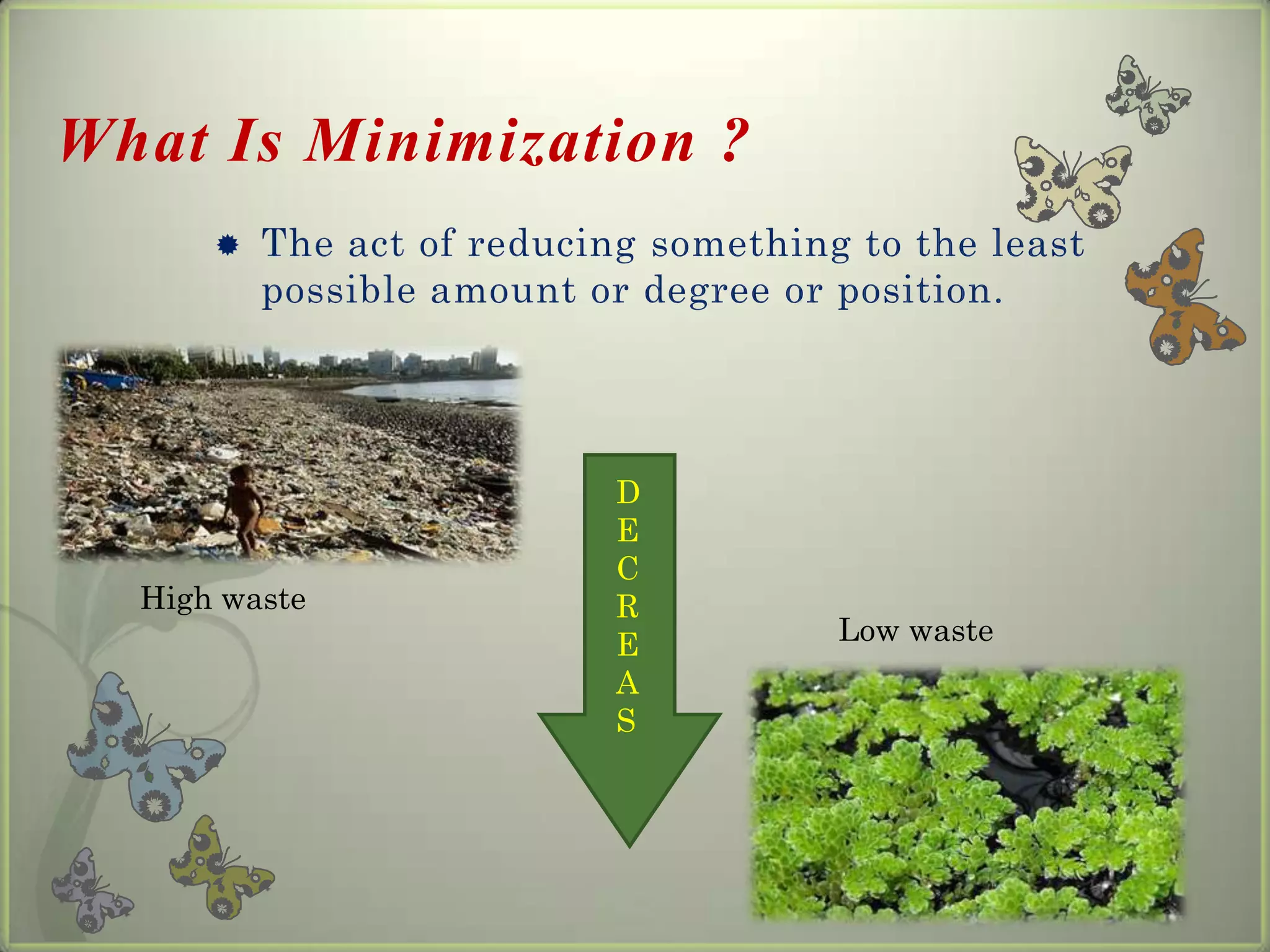 What Is Minimization ?

The act of reducing something to the least possible amount or degree or position.

High waste

D
E
C
R
E
A
S

Low waste